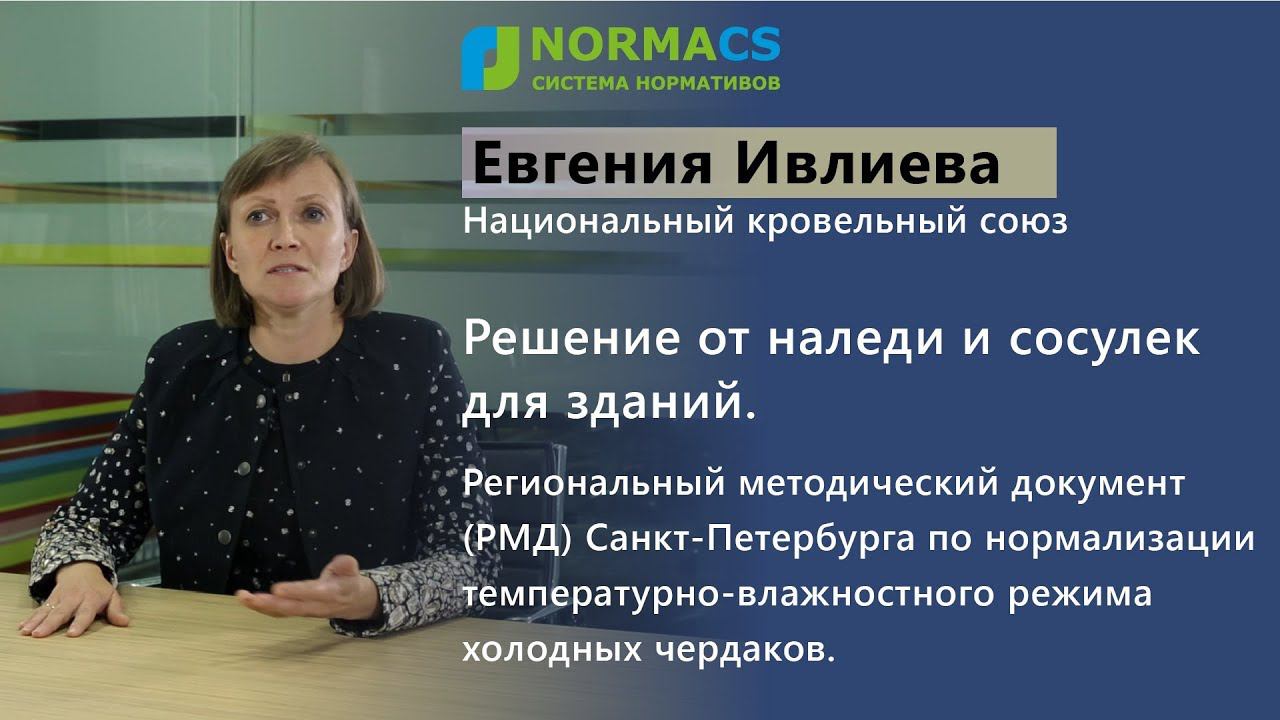 NORMACS
СИСТЕМА НОРМАТИВОВ

Евгения Ивлиева
Национальный кровельный союз

Решение от наледи и сосулек для зданий.

Региональный методический документ (РМД) Санкт-Петербурга по нормализации температурно-влажностного режима холодных чердаков.